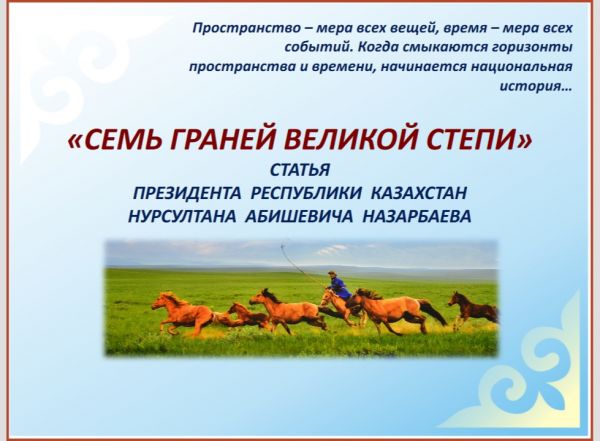 Пространство – мера всех вещей, время – мера всех событий. Когда смыкаются горизонты пространства и времени, начинается национальная история…

«СЕМЬ ГРАНЕЙ ВЕЛИКОЙ СТЕПИ»

СТАТЬЯ
ПРЕЗИДЕНТА РЕСПУБЛИКИ КАЗАХСТАН
НУРСУЛТАНА АБИШЕВИЧА НАЗАРБАЕВА